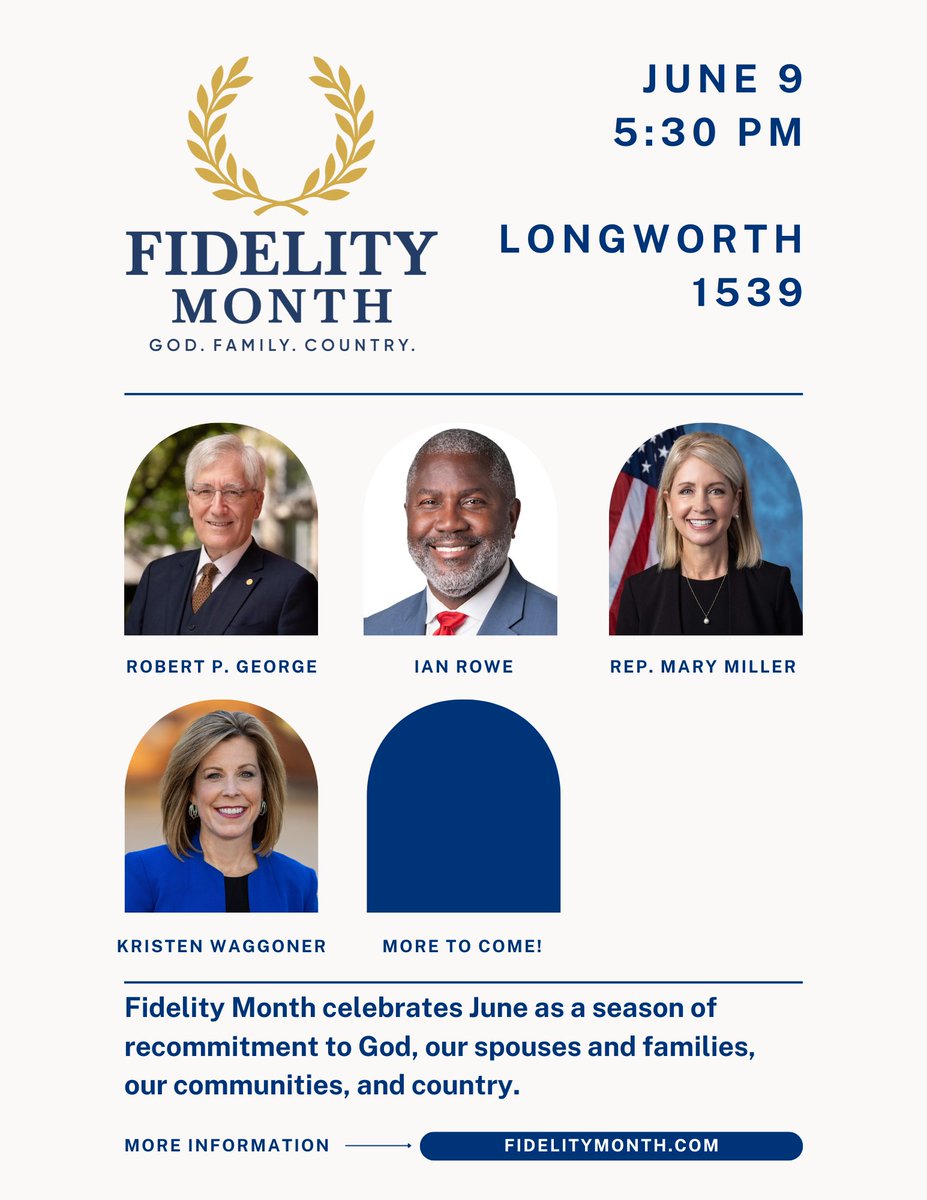 FIDELITY MONTH
GOD. FAMILY. COUNTRY.

JUNE 9
5:30 PM

LONGWORTH
1539

ROBERT P. GEORGE

IAN ROWE

REP. MARY MILLER

KRISTEN WAGGONER

MORE TO COME!

Fidelity Month celebrates June as a season of recommitment to God, our spouses and families, our communities, and country.

MORE INFORMATION

FIDELITYMONTH.COM